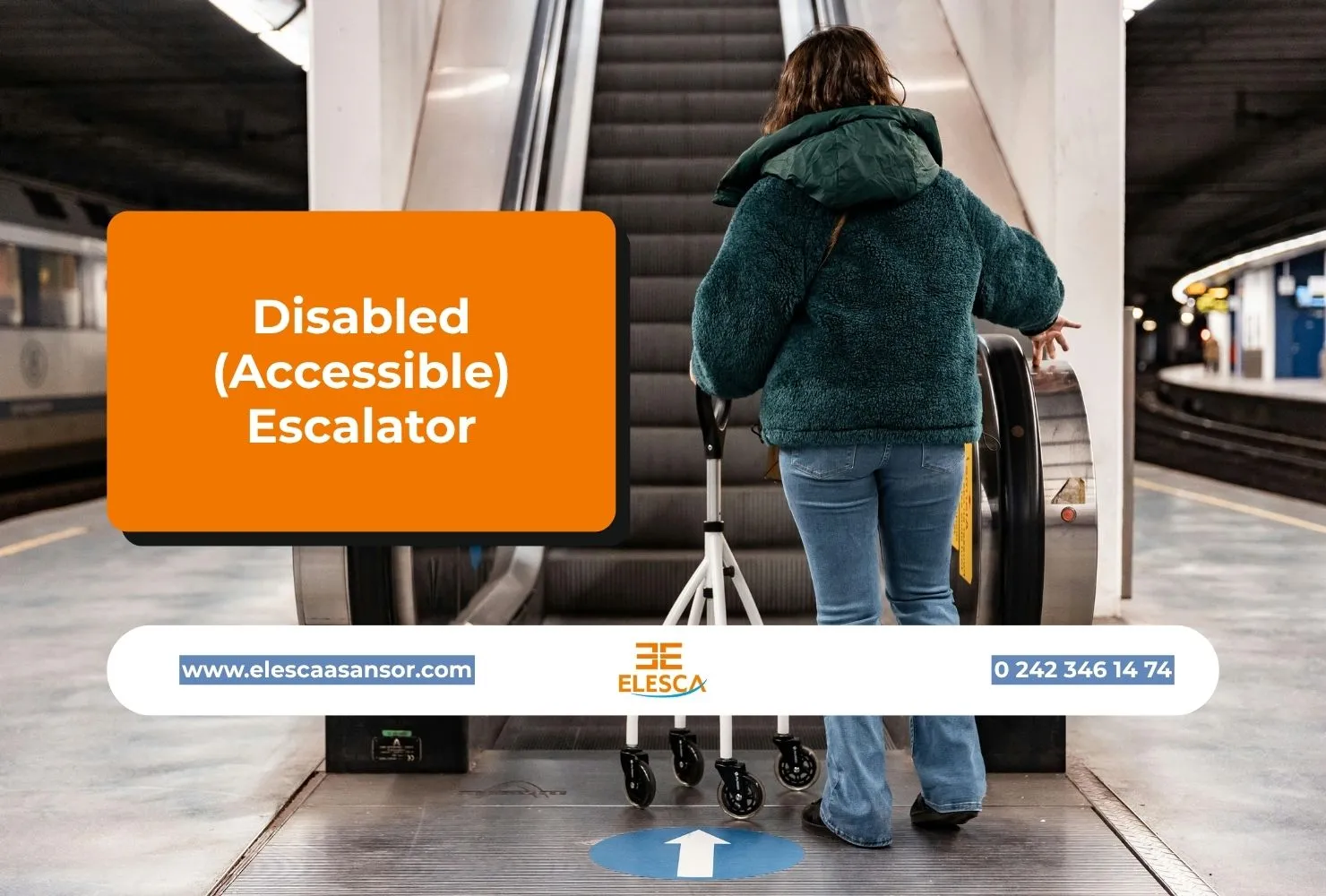 Disabled (Accessible) Escalator

www.elescaasansor.com

ELESCA

0 242 346 14 74